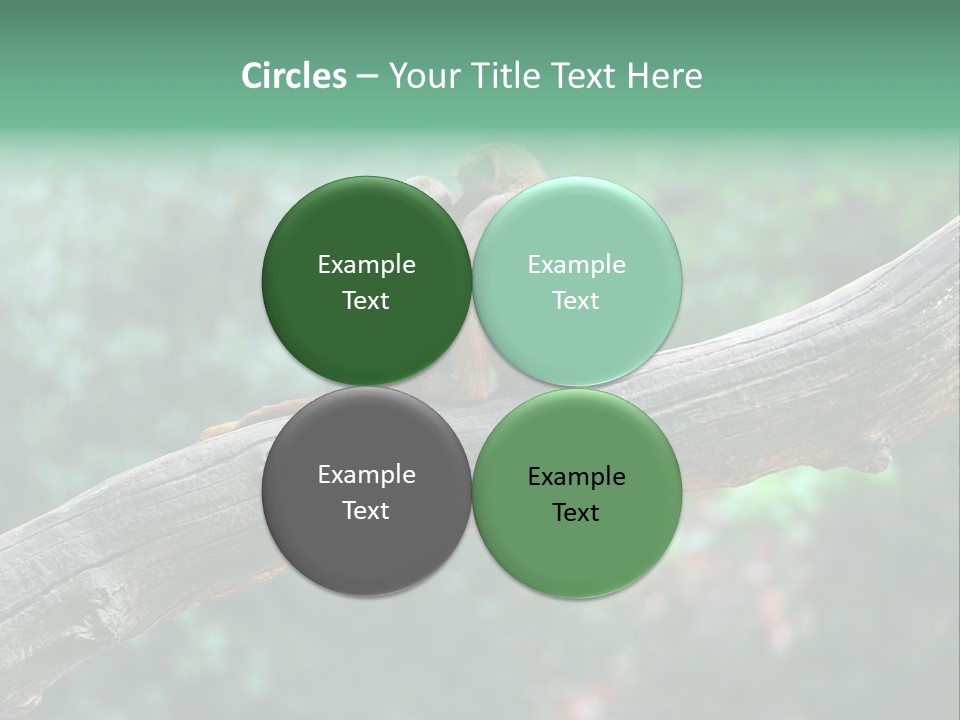 Circles – Your Title Text Here

Example Text

Example Text

Example Text

Example Text